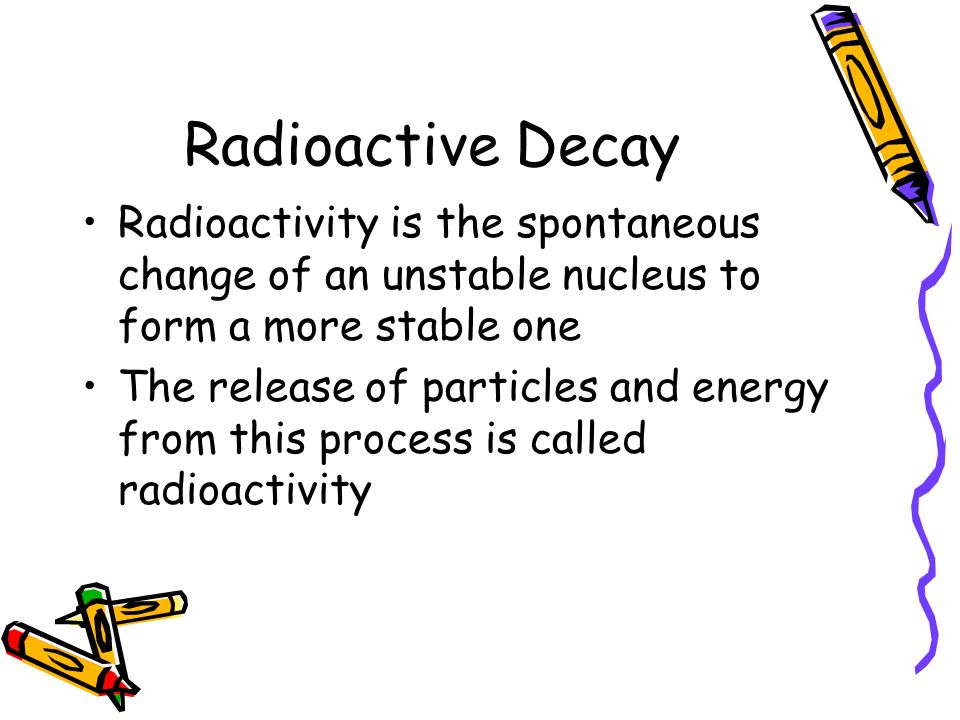 Radioactive Decay

• Radioactivity is the spontaneous change of an unstable nucleus to form a more stable one

• The release of particles and energy from this process is called radioactivity